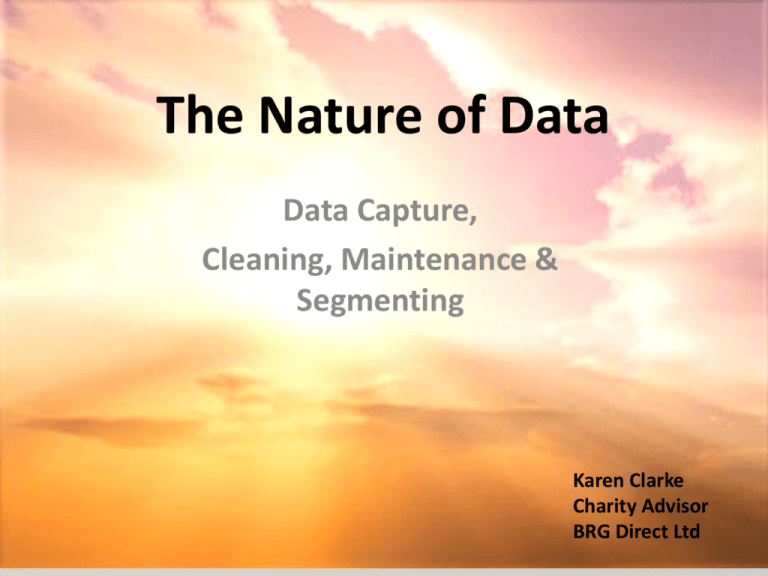 The Nature of Data

Data Capture,
Cleaning, Maintenance & Segmenting

Karen Clarke
Charity Advisor
BRG Direct Ltd